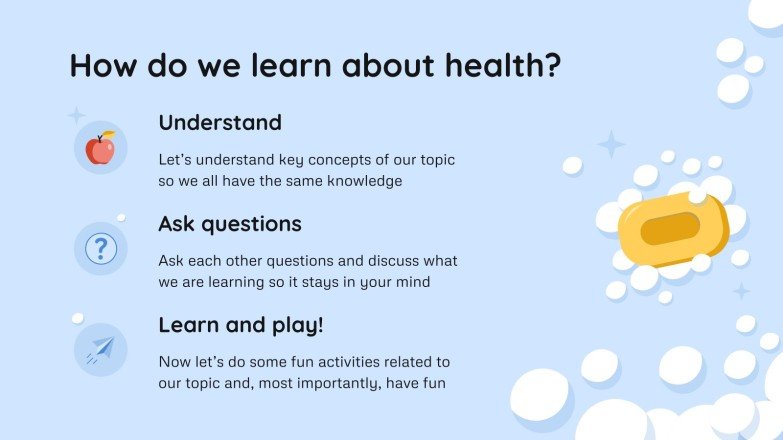 How do we learn about health?

Understand

Let's understand key concepts of our topic so we all have the same knowledge

?

Ask questions

Ask each other questions and discuss what we are learning so it stays in your mind

Learn and play!

Now let's do some fun activities related to our topic and, most importantly, have fun